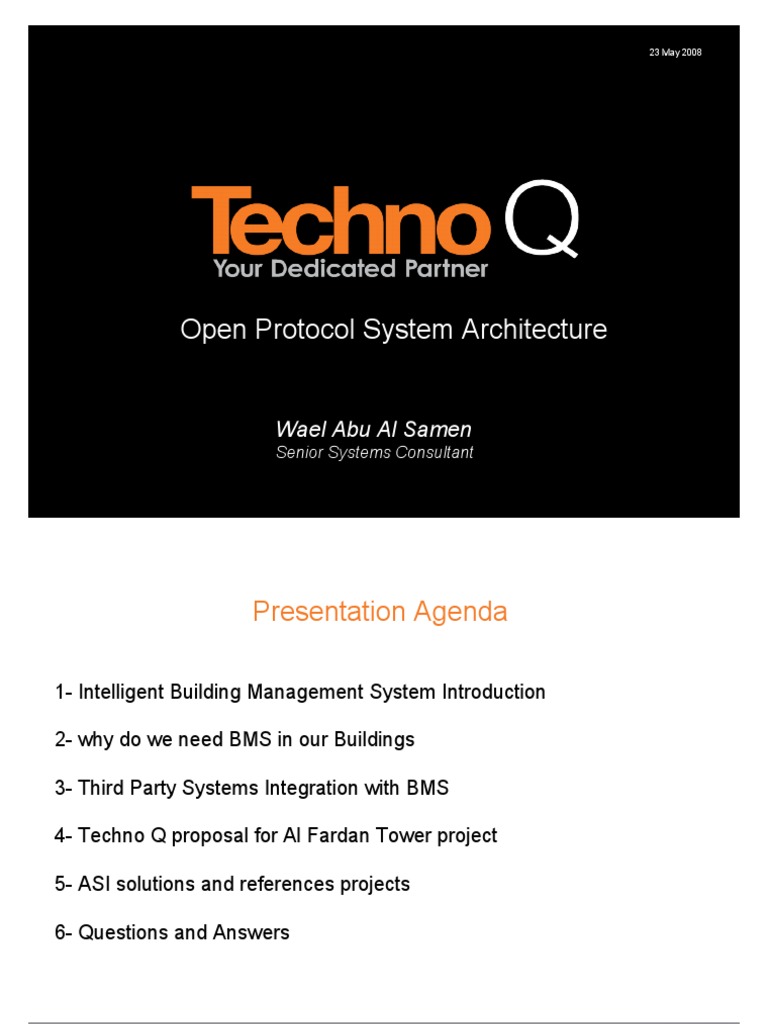 23 May 2008

Techno Q
Your Dedicated Partner

Open Protocol System Architecture

Wael Abu Al Samen
Senior Systems Consultant

Presentation Agenda

1- Intelligent Building Management System Introduction

2- why do we need BMS in our Buildings

3- Third Party Systems Integration with BMS

4- Techno Q proposal for Al Fardan Tower project

5- ASI solutions and references projects

6- Questions and Answers